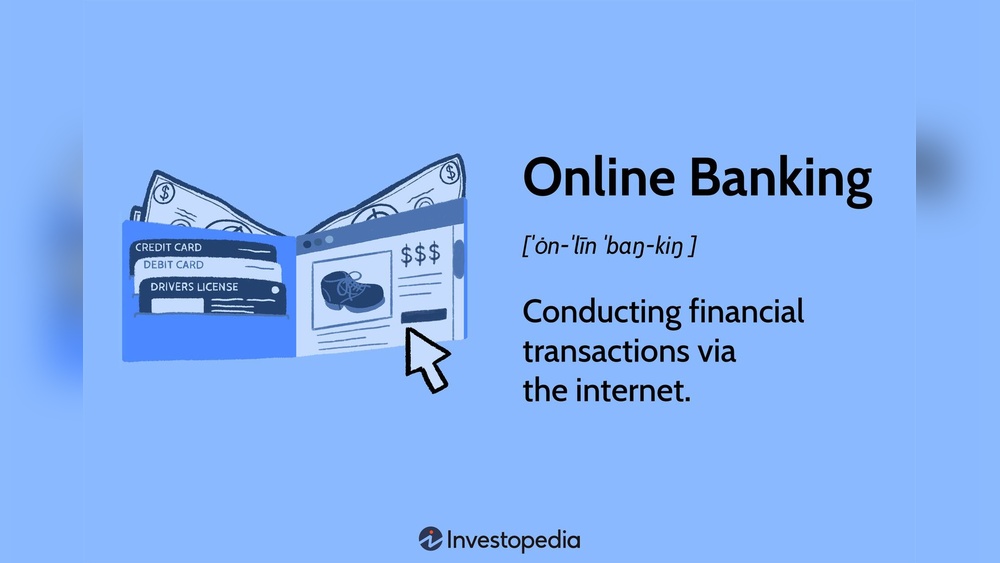 CREDIT CARD
DEBIT CARD
DRIVERS LICENSE
$$$

Online Banking

[ˈȯn-ˈlīn ˈbaŋ-kiŋ ]

Conducting financial transactions via the internet.

Investopedia